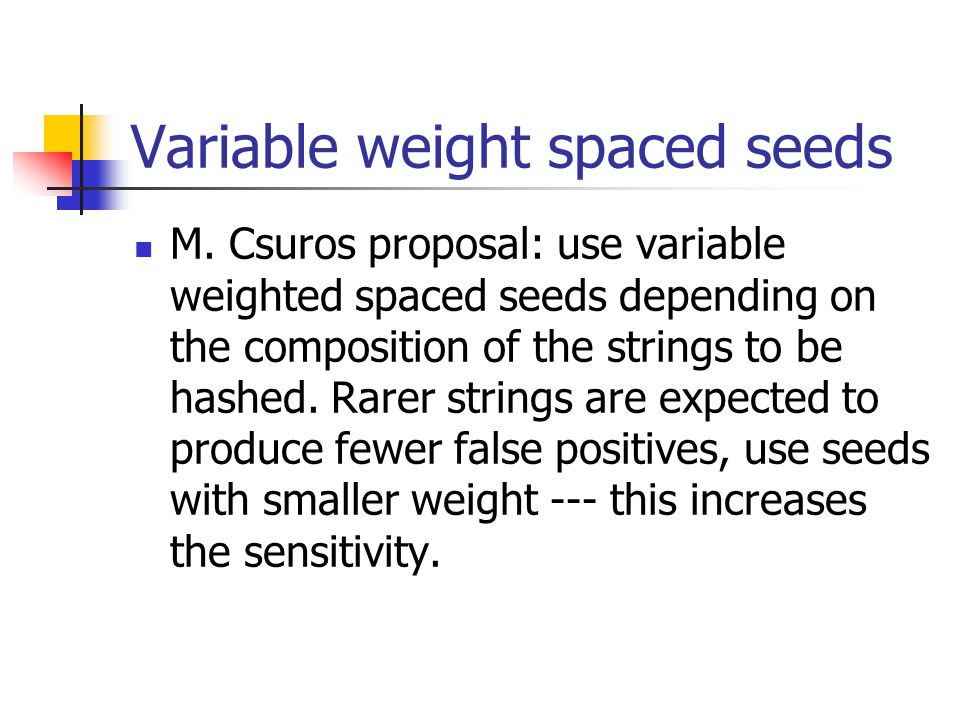 Variable weight spaced seeds

M. Csuros proposal: use variable weighted spaced seeds depending on the composition of the strings to be hashed. Rarer strings are expected to produce fewer false positives, use seeds with smaller weight --- this increases the sensitivity.